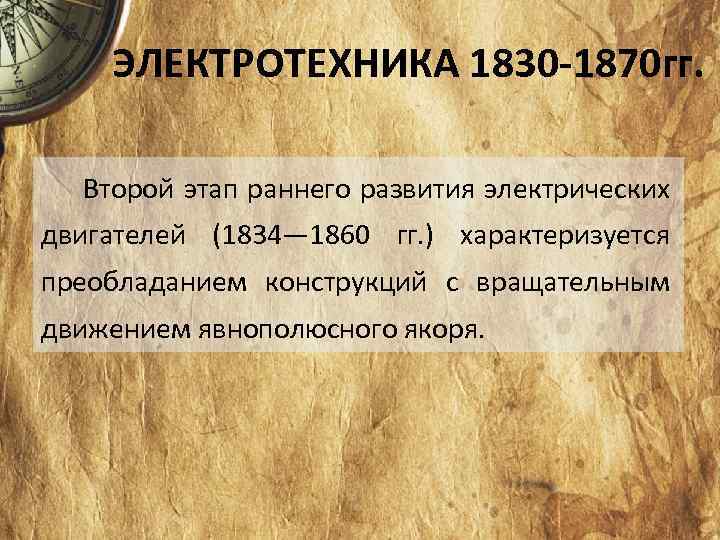 ЭЛЕКТРОТЕХНИКА 1830-1870гг.

Второй этап раннего развития электрических двигателей (1834—1860 гг.) характеризуется преобладанием конструкций с вращательным движением явнополюсного якоря.